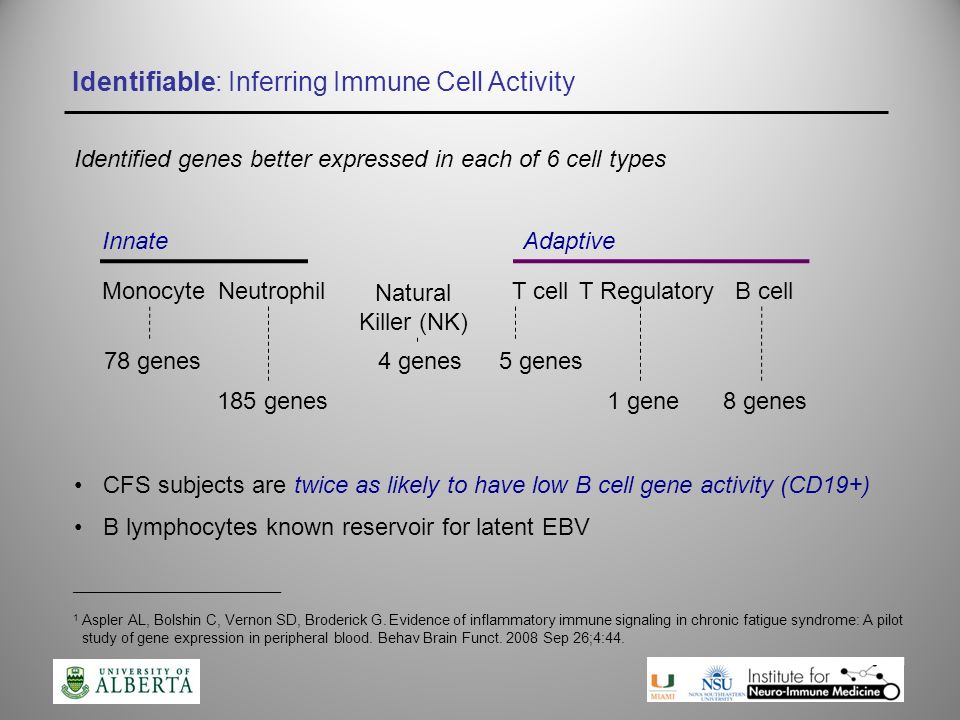 Identifiable: Inferring Immune Cell Activity

Identified genes better expressed in each of 6 cell types

Innate

Adaptive

Monocyte Neutrophil

Natural Killer (NK)

T cell T Regulatory B cell

78 genes

185 genes

4 genes

5 genes

1 gene

8 genes

• CFS subjects are twice as likely to have low B cell gene activity (CD19+)

• B lymphocytes known reservoir for latent EBV

¹ Aspler AL, Bolshin C, Vernon SD, Broderick G. Evidence of inflammatory immune signaling in chronic fatigue syndrome: A pilot study of gene expression in peripheral blood. Behav Brain Funct. 2008 Sep 26;4:44.

UNIVERSITY OF ALBERTA

U MIAMI

NSU NOVA SOUTHEASTERN UNIVERSITY

Institute for Neuro-Immune Medicine